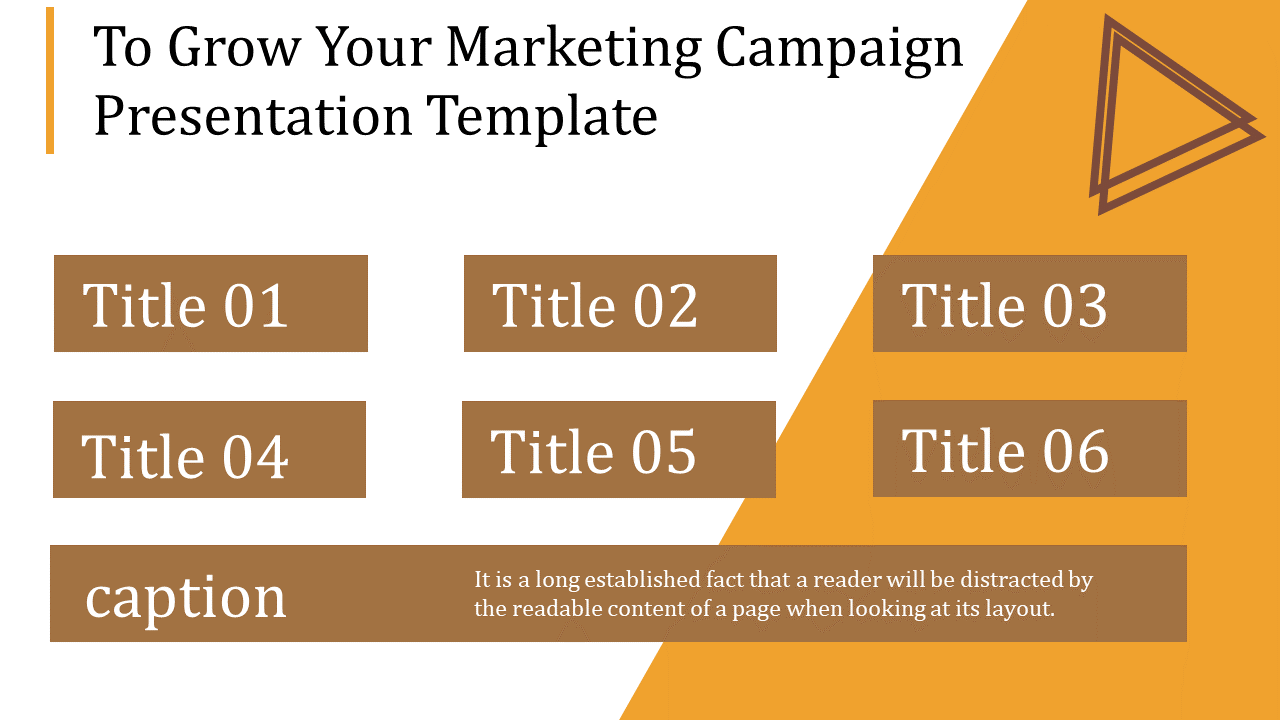 To Grow Your Marketing Campaign Presentation Template

Title 01

Title 02

Title 03

Title 04

Title 05

Title 06

caption

It is a long established fact that a reader will be distracted by the readable content of a page when looking at its layout.